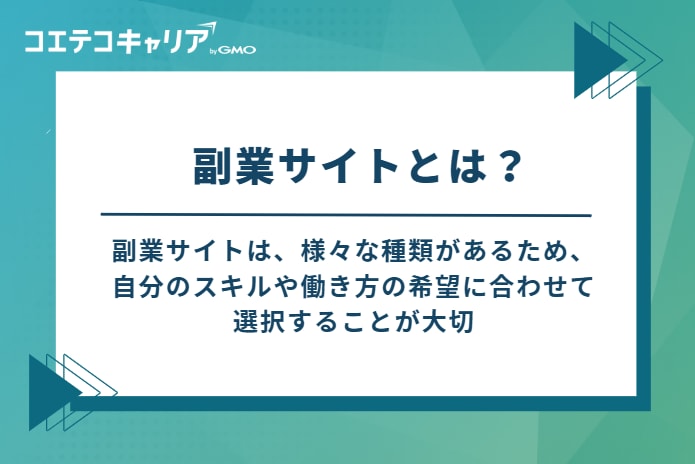 コエテコキャリア by GMO

副業サイトとは？

副業サイトは、様々な種類があるため、自分のスキルや働き方の希望に合わせて選択することが大切